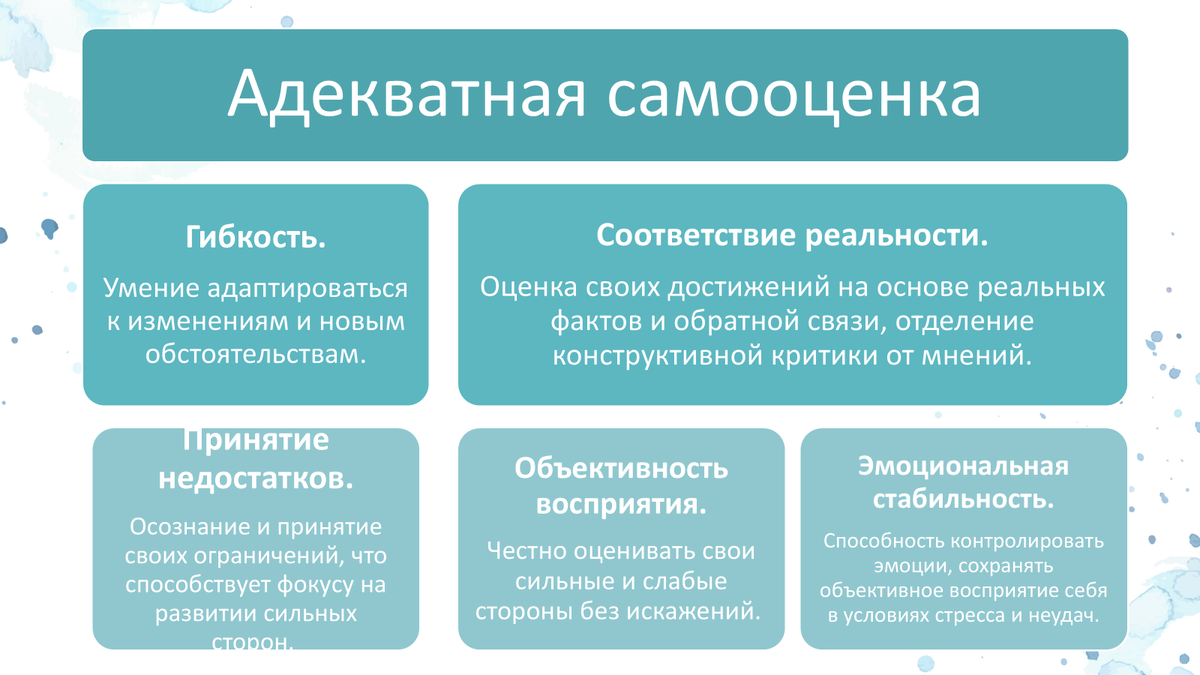 Адекватная самооценка

Гибкость.

Умение адаптироваться к изменениям и новым обстоятельствам.

Соответствие реальности.

Оценка своих достижений на основе реальных фактов и обратной связи, отделение конструктивной критики от мнений.

Принятие недостатков.

Осознание и принятие своих ограничений, что способствует фокусу на развитии сильных сторон.

Объективность восприятия.

Честно оценивать свои сильные и слабые стороны без искажений.

Эмоциональная стабильность.

Способность контролировать эмоции, сохранять объективное восприятие себя в условиях стресса и неудач.